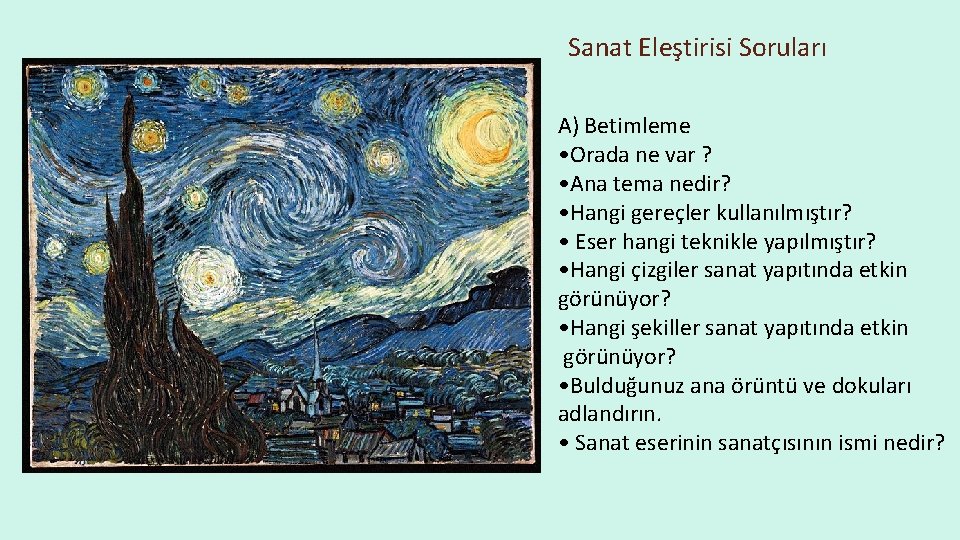 Sanat Eleştirisi Soruları

A) Betimleme
•Orada ne var ?
•Ana tema nedir?
•Hangi gereçler kullanılmıştır?
• Eser hangi teknikle yapılmıştır?
•Hangi çizgiler sanat yapıtında etkin görünüyor?
•Hangi şekiller sanat yapıtında etkin görünüyor?
•Bulduğunuz ana örüntü ve dokuları adlandırın.
• Sanat eserinin sanatçısının ismi nedir?